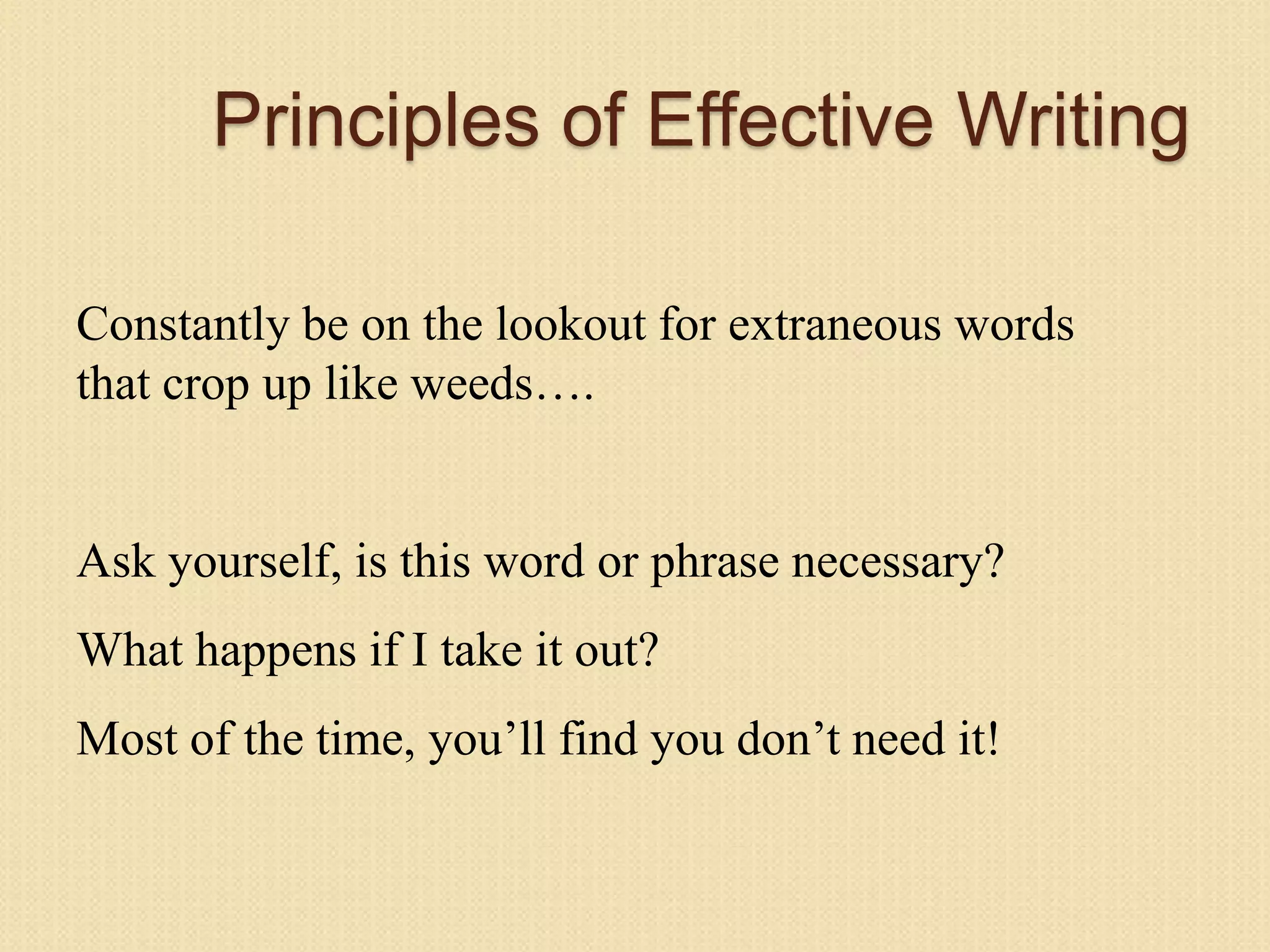 Principles of Effective Writing

Constantly be on the lookout for extraneous words that crop up like weeds….

Ask yourself, is this word or phrase necessary?

What happens if I take it out?

Most of the time, you’ll find you don’t need it!